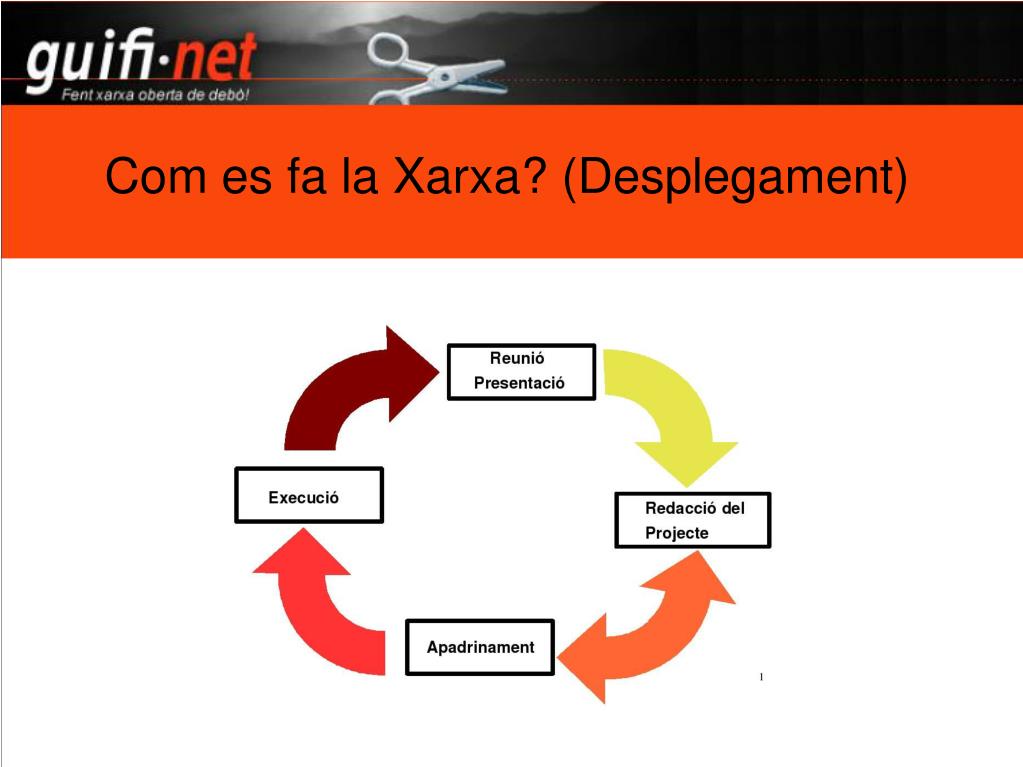 guifi·net
Fent xarxa oberta de debò!

Com es fa la Xarxa? (Desplegament)

Reunió
Presentació

Redacció del
Projecte

Apadrinament

Execució

1